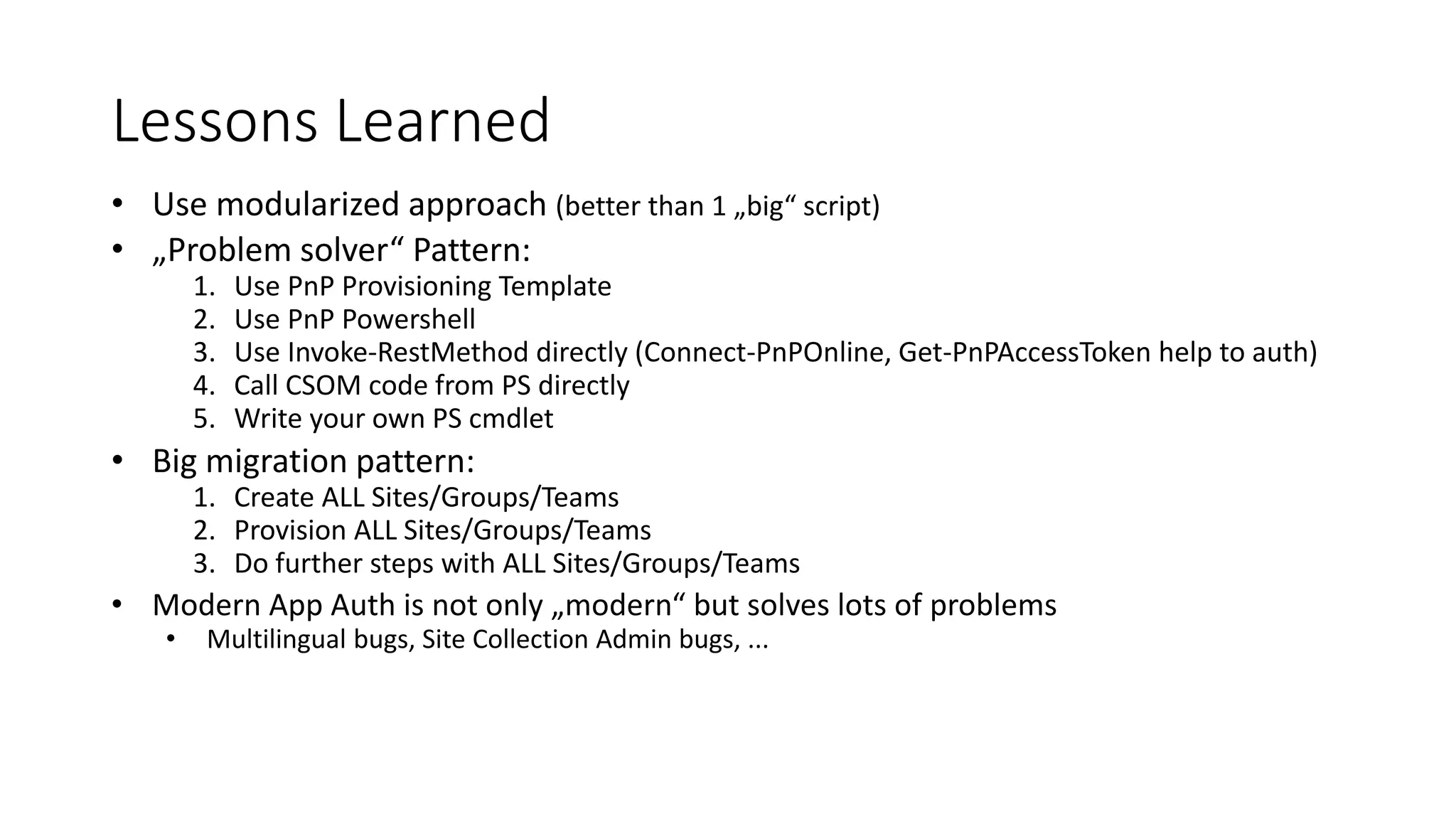 Lessons Learned

• Use modularized approach (better than 1 „big“ script)
• „Problem solver“ Pattern:
1. Use PnP Provisioning Template
2. Use PnP Powershell
3. Use Invoke-RestMethod directly (Connect-PnPOnline, Get-PnPAccessToken help to auth)
4. Call CSOM code from PS directly
5. Write your own PS cmdlet
• Big migration pattern:
1. Create ALL Sites/Groups/Teams
2. Provision ALL Sites/Groups/Teams
3. Do further steps with ALL Sites/Groups/Teams
• Modern App Auth is not only „modern“ but solves lots of problems
• Multilingual bugs, Site Collection Admin bugs, ...